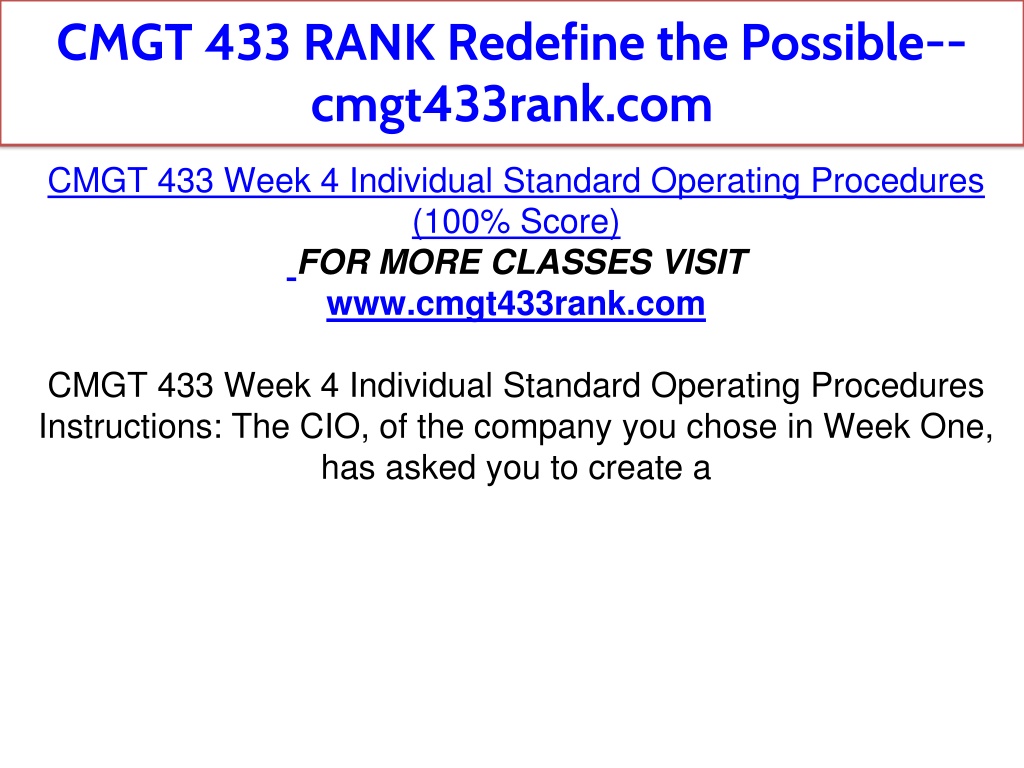 CMGT 433 RANK Redefine the Possible--cmgt433rank.com

CMGT 433 Week 4 Individual Standard Operating Procedures (100% Score)
FOR MORE CLASSES VISIT
www.cmgt433rank.com

CMGT 433 Week 4 Individual Standard Operating Procedures Instructions: The CIO, of the company you chose in Week One, has asked you to create a